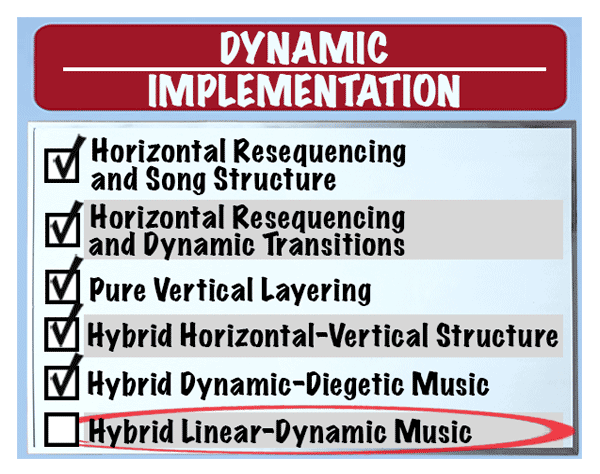 DYNAMIC IMPLEMENTATION

Horizontal Resequencing and Song Structure

Horizontal Resequencing and Dynamic Transitions

Pure Vertical Layering

Hybrid Horizontal-Vertical Structure

Hybrid Dynamic-Diegetic Music

Hybrid Linear-Dynamic Music